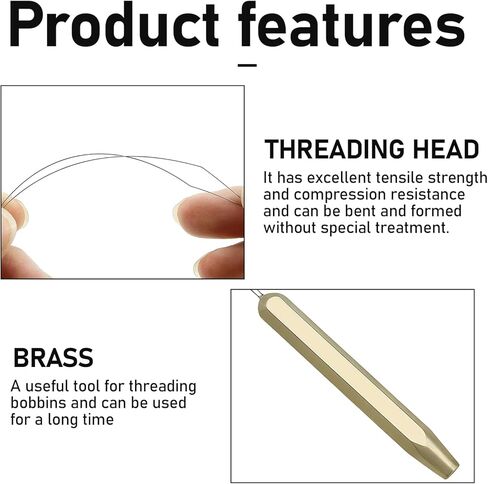 Product features

THREADING HEAD

It has excellent tensile strength and compression resistance and can be bent and formed without special treatment.

BRASS

A useful tool for threading bobbins and can be used for a long time